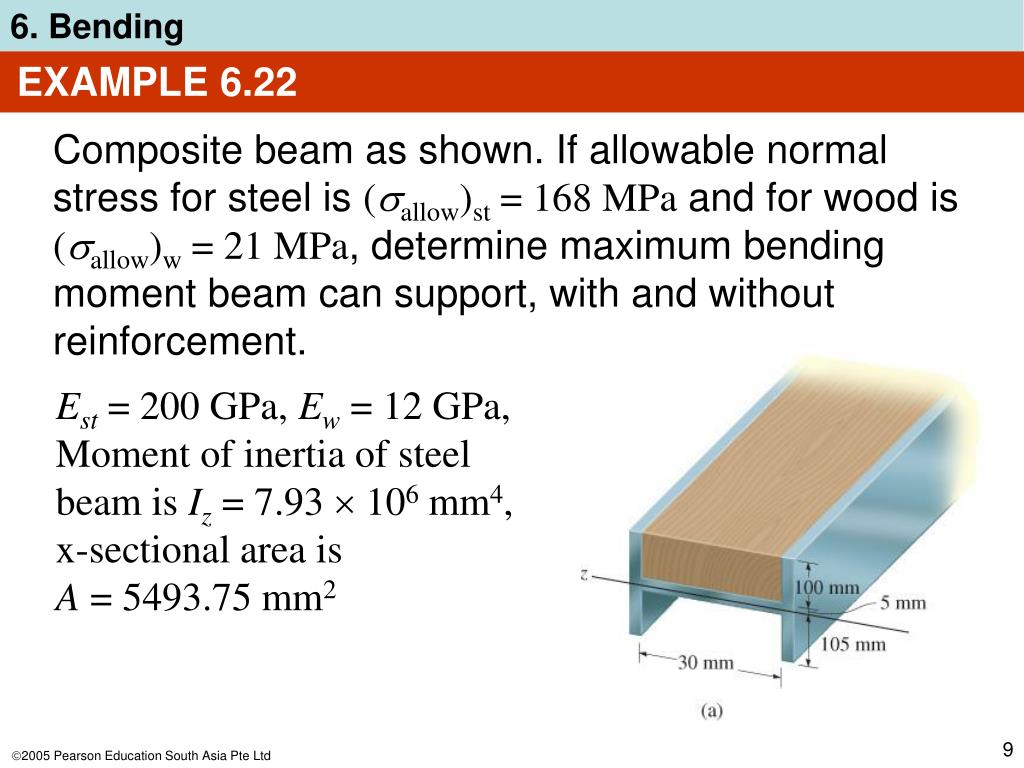 6. Bending

EXAMPLE 6.22

Composite beam as shown. If allowable normal stress for steel is $(\sigma_{allow})_{st} = 168$ MPa and for wood is $(\sigma_{allow})_{w} = 21$ MPa, determine maximum bending moment beam can support, with and without reinforcement.

$E_{st} = 200$ GPa, $E_w = 12$ GPa, Moment of inertia of steel beam is $I_z = 7.93 \times 10^6$ mm$^4$, x-sectional area is $A = 5493.75$ mm$^2$

z

100 mm

5 mm

105 mm

30 mm

(a)

©2005 Pearson Education South Asia Pte Ltd

9